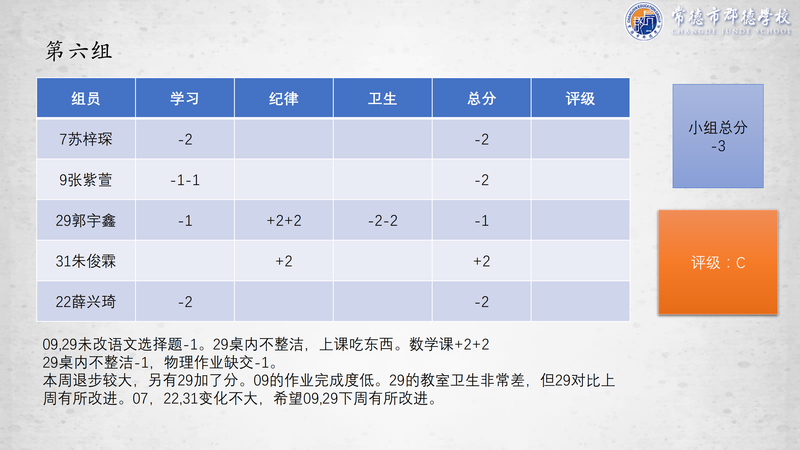 常德市郡德学校
CHANGDE JUNDE SCHOOL

第六组

| 组员 | 学习 | 纪律 | 卫生 | 总分 | 评级 |
|---|---|---|---|---|---|
| 7苏梓琛 | -2 | | | -2 | |
| 9张紫萱 | -1-1 | | | -2 | |
| 29郭宇鑫 | -1 | +2+2 | -2-2 | -1 | |
| 31朱俊霖 | | +2 | | +2 | |
| 22薛兴琦 | -2 | | | -2 | |

小组总分
-3

评级：C

09,29未改语文选择题-1。29桌内不整洁，上课吃东西。数学课+2+2
29桌内不整洁-1，物理作业缺交-1。
本周退步较大，另有29加了分。09的作业完成度低。29的教室卫生非常差，但29对比上周有所改进。07，22,31变化不大，希望09,29下周有所改进。